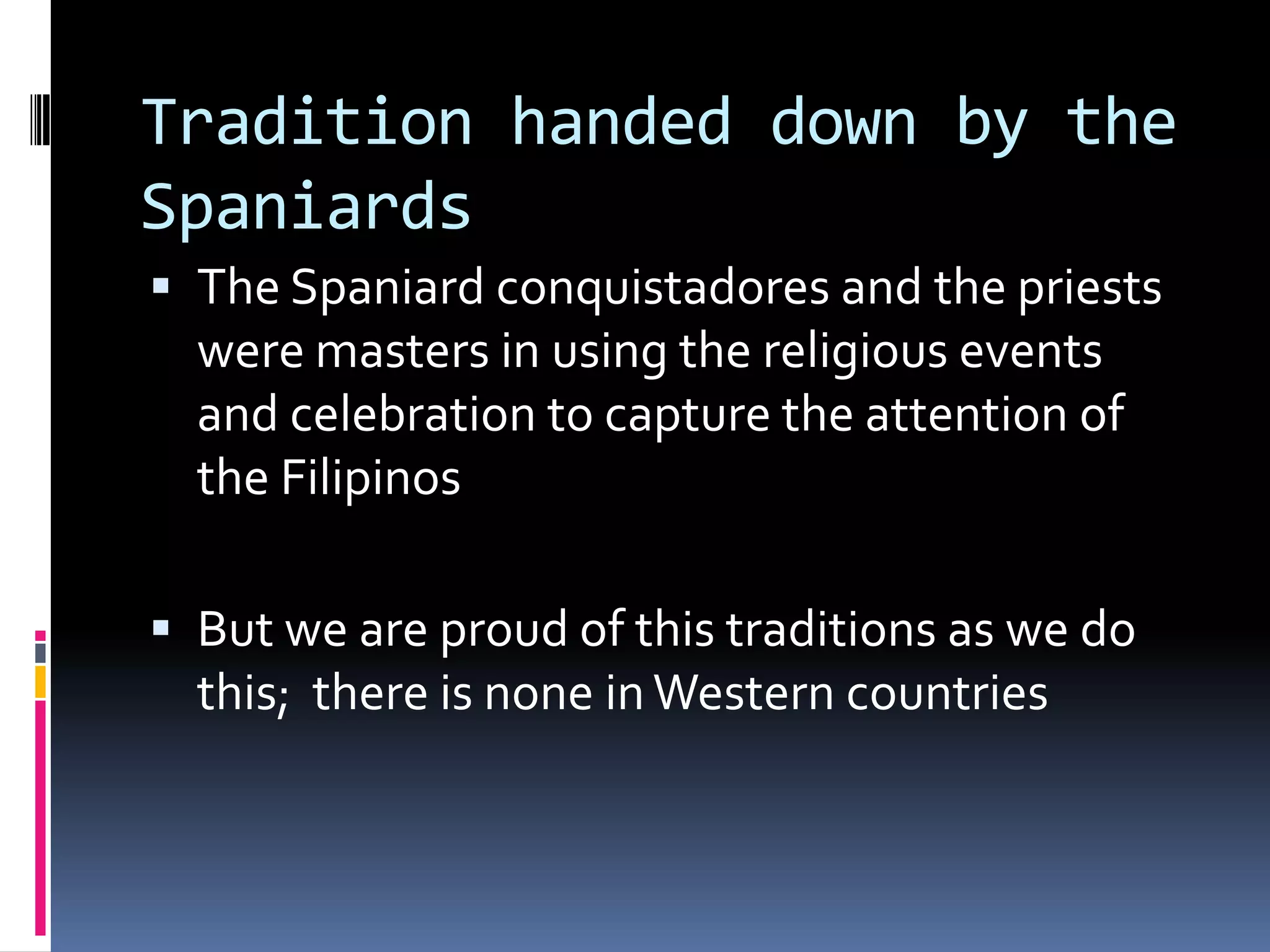 Tradition handed down by the Spaniards

▪ The Spaniard conquistadores and the priests were masters in using the religious events and celebration to capture the attention of the Filipinos

▪ But we are proud of this traditions as we do this; there is none in Western countries